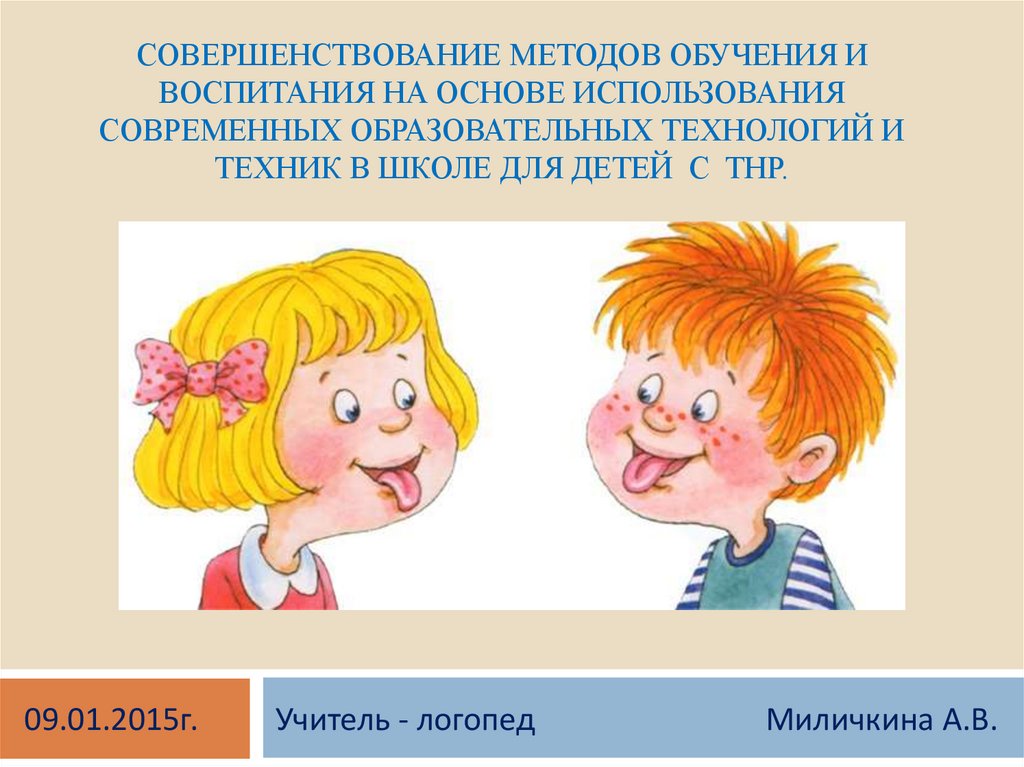 СОВЕРШЕНСТВОВАНИЕ МЕТОДОВ ОБУЧЕНИЯ И ВОСПИТАНИЯ НА ОСНОВЕ ИСПОЛЬЗОВАНИЯ СОВРЕМЕННЫХ ОБРАЗОВАТЕЛЬНЫХ ТЕХНОЛОГИЙ И ТЕХНИК В ШКОЛЕ ДЛЯ ДЕТЕЙ С ТНР.

09.01.2015г.

Учитель - логопед

Миличкина А.В.